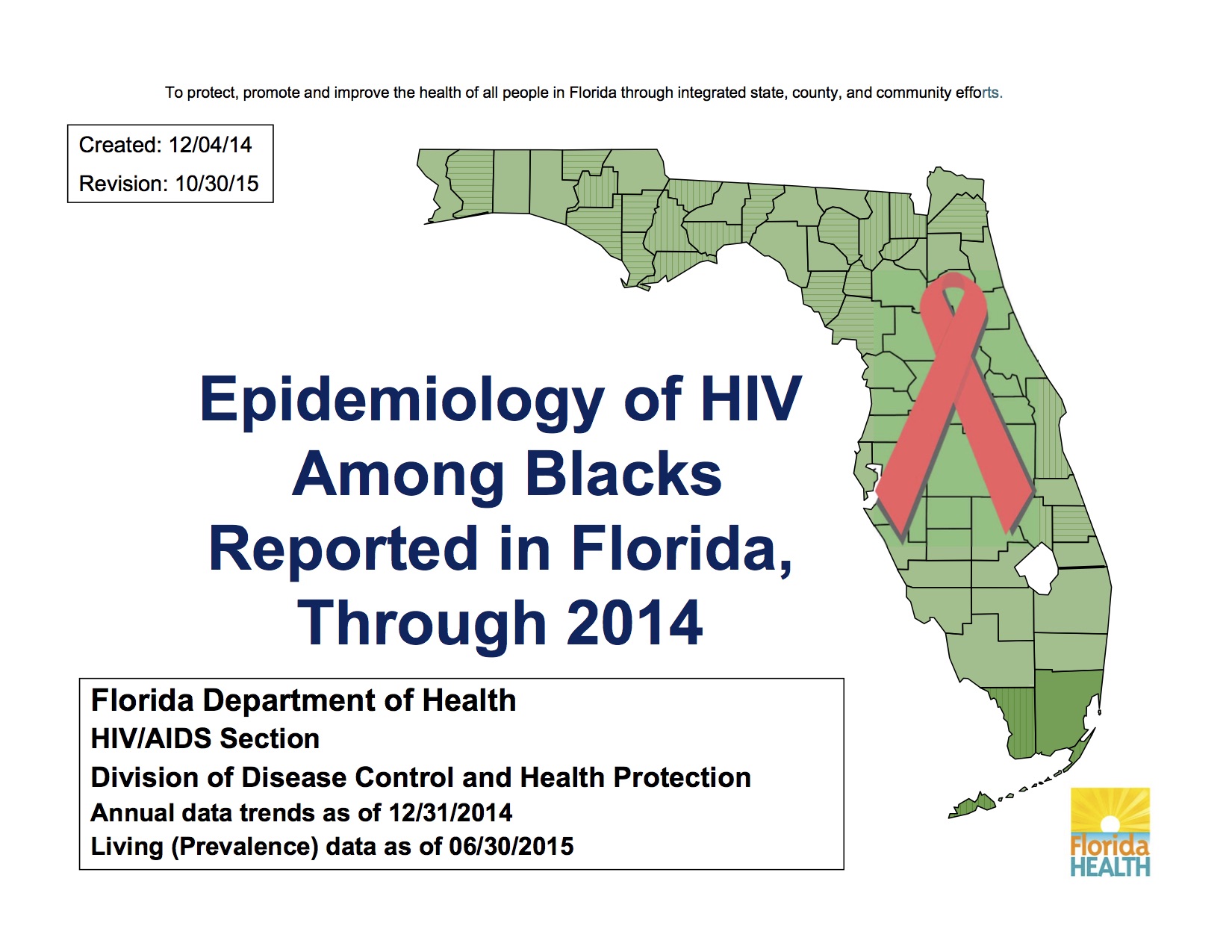 To protect, promote and improve the health of all people in Florida through integrated state, county, and community efforts.

Created: 12/04/14

Revision: 10/30/15

Epidemiology of HIV Among Blacks Reported in Florida, Through 2014

Florida Department of Health
HIV/AIDS Section
Division of Disease Control and Health Protection
Annual data trends as of 12/31/2014
Living (Prevalence) data as of 06/30/2015

Florida HEALTH